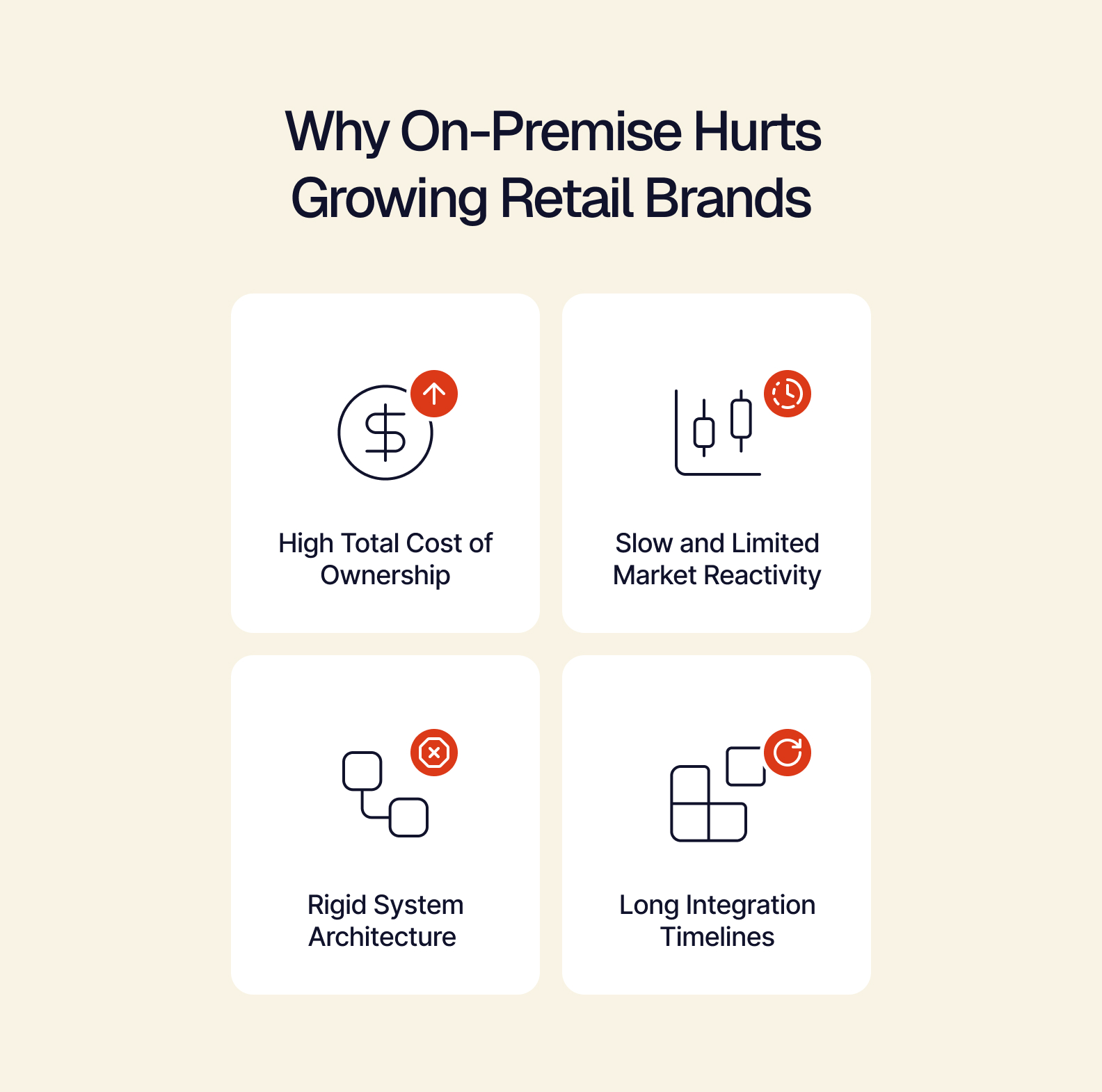 Why On-Premise Hurts Growing Retail Brands

High Total Cost of Ownership

Slow and Limited Market Reactivity

Rigid System Architecture

Long Integration Timelines